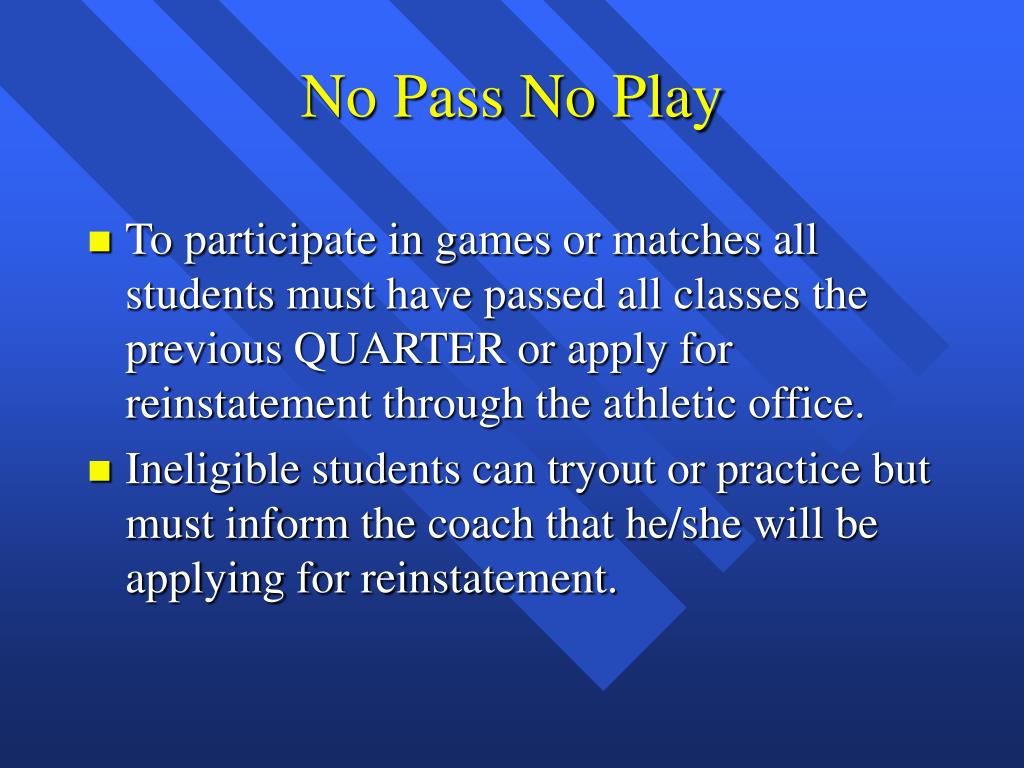 No Pass No Play

To participate in games or matches all students must have passed all classes the previous QUARTER or apply for reinstatement through the athletic office.

Ineligible students can tryout or practice but must inform the coach that he/she will be applying for reinstatement.